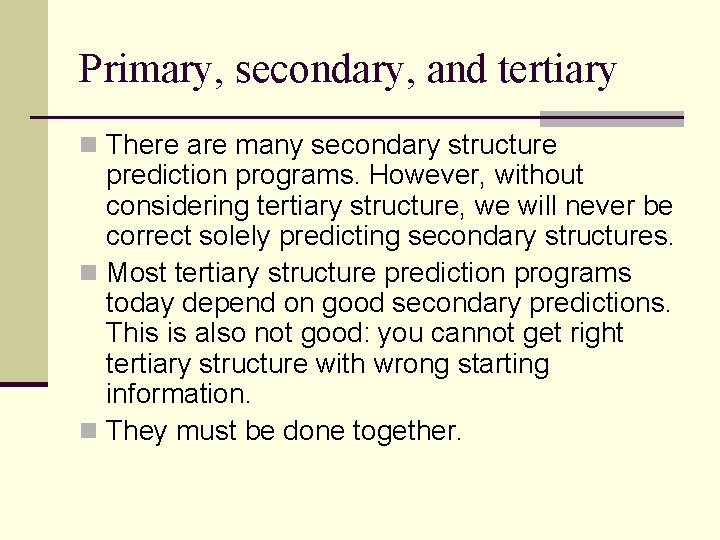 Primary, secondary, and tertiary

There are many secondary structure prediction programs. However, without considering tertiary structure, we will never be correct solely predicting secondary structures.

Most tertiary structure prediction programs today depend on good secondary predictions. This is also not good: you cannot get right tertiary structure with wrong starting information.

They must be done together.